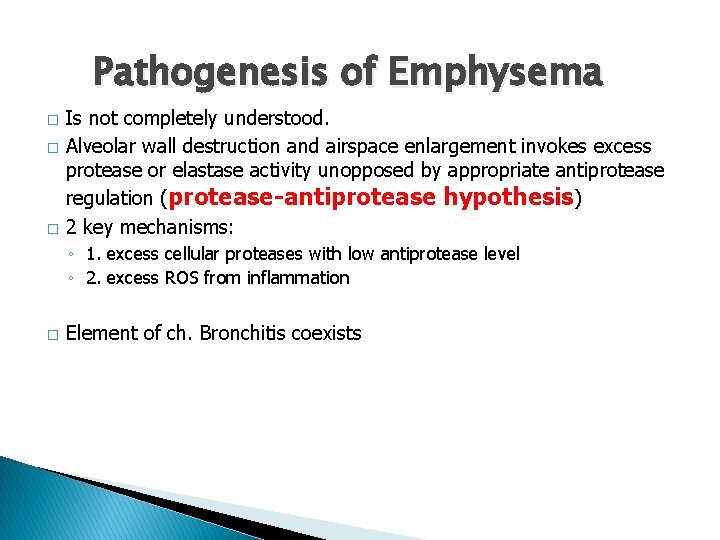 Pathogenesis of Emphysema

□ Is not completely understood.

□ Alveolar wall destruction and airspace enlargement invokes excess protease or elastase activity unopposed by appropriate antiprotease regulation (protease-antiprotease hypothesis)

□ 2 key mechanisms:
◦ 1. excess cellular proteases with low antiprotease level
◦ 2. excess ROS from inflammation

□ Element of ch. Bronchitis coexists